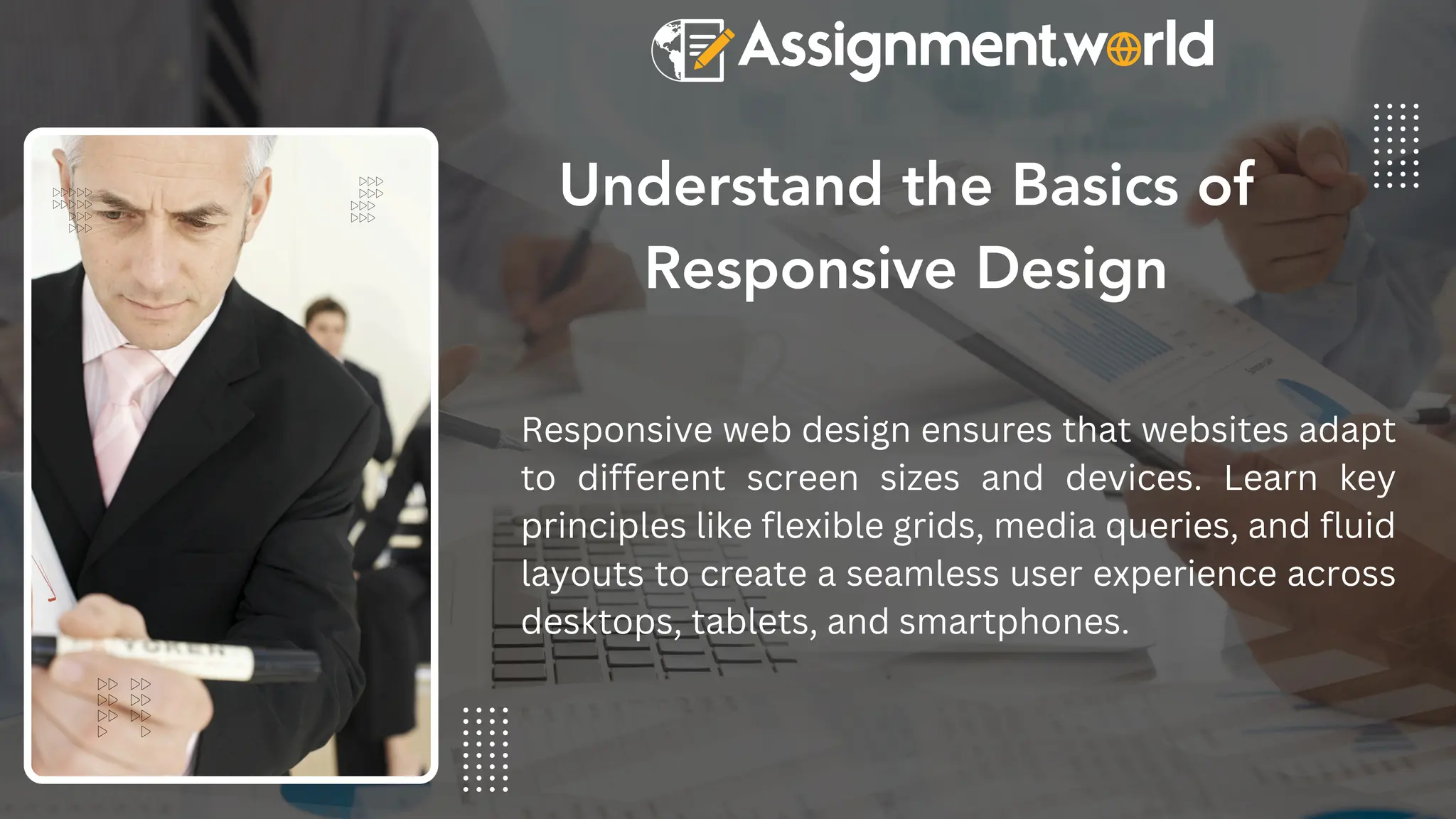 Assignment.world

Understand the Basics of Responsive Design

Responsive web design ensures that websites adapt to different screen sizes and devices. Learn key principles like flexible grids, media queries, and fluid layouts to create a seamless user experience across desktops, tablets, and smartphones.